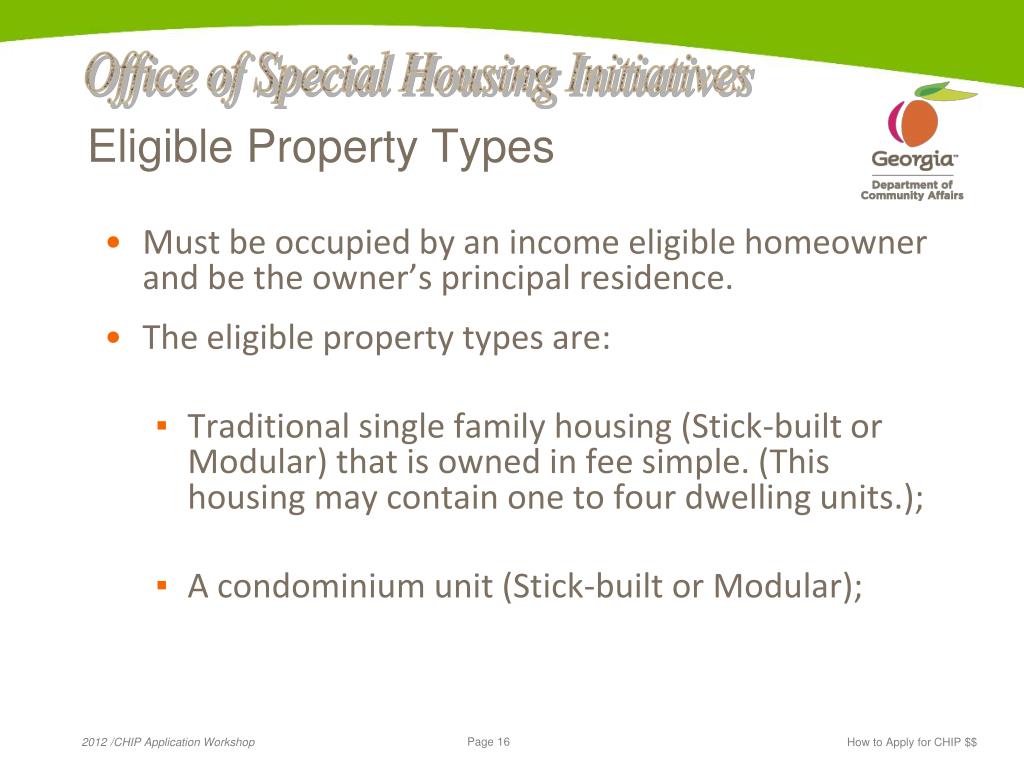 Office of Special Housing Initiatives

Eligible Property Types

Georgia™
Department of Community Affairs

• Must be occupied by an income eligible homeowner and be the owner's principal residence.

• The eligible property types are:

▪ Traditional single family housing (Stick-built or Modular) that is owned in fee simple. (This housing may contain one to four dwelling units.);

▪ A condominium unit (Stick-built or Modular);

2012 /CHIP Application Workshop

Page 16

How to Apply for CHIP $$